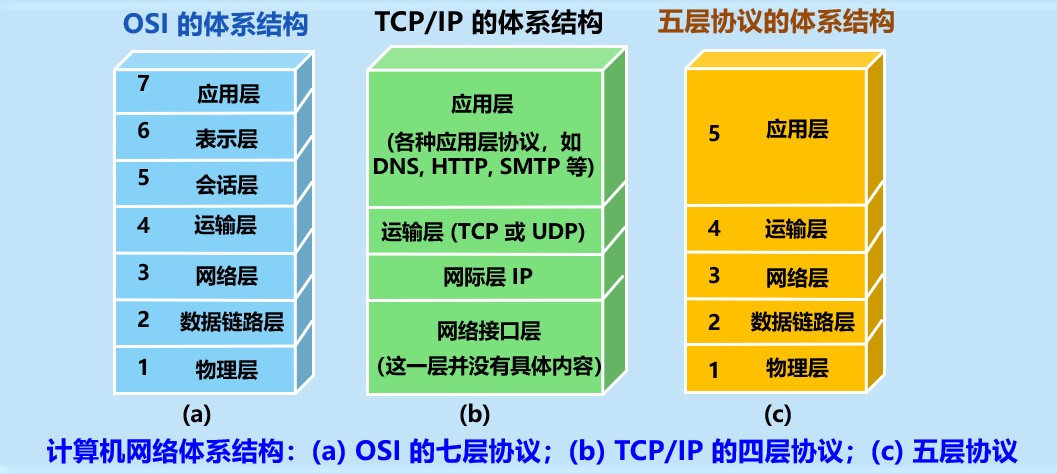 OSI 的体系结构

7 应用层
6 表示层
5 会话层
4 运输层
3 网络层
2 数据链路层
1 物理层

(a)

TCP/IP 的体系结构

应用层
(各种应用层协议，如 DNS, HTTP, SMTP 等)
运输层 (TCP 或 UDP)
网际层 IP
网络接口层
(这一层并没有具体内容)

(b)

五层协议的体系结构

5 应用层
4 运输层
3 网络层
2 数据链路层
1 物理层

(c)

计算机网络体系结构：(a) OSI 的七层协议；(b) TCP/IP 的四层协议；(c) 五层协议